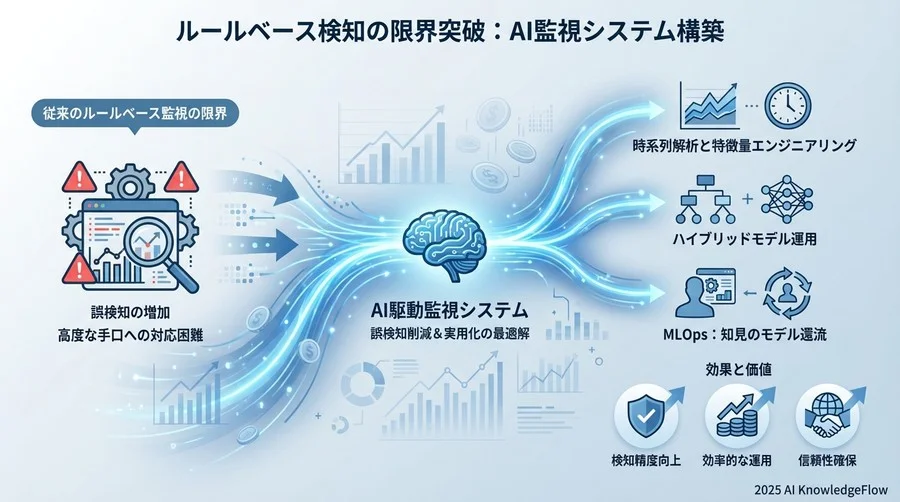 ルールベース検知の限界突破：AI監視システム構築

従来のルールベース監視の限界

誤検知の増加
高度な手口への対応困難

AI駆動監視システム
誤検知削減＆実用化の最適解

時系列解析と特徴量エンジニアリング

ハイブリッドモデル運用

MLOps：知見のモデル還流

効果と価値

検知精度向上

効率的な運用

信頼性確保

2025 AI KnowledgeFlow